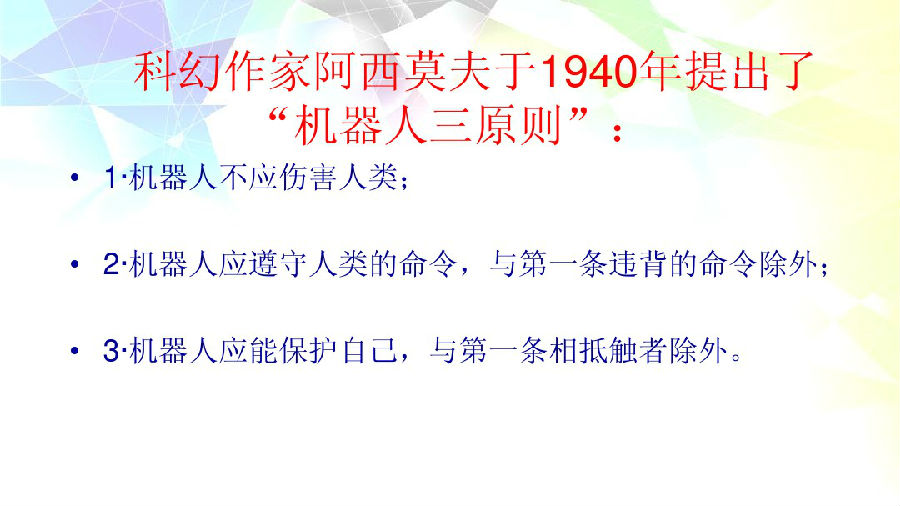 科幻作家阿西莫夫于1940年提出了“机器人三原则”：

• 1·机器人不应伤害人类；

• 2·机器人应遵守人类的命令，与第一条违背的命令除外；

• 3·机器人应能保护自己，与第一条相抵触者除外。